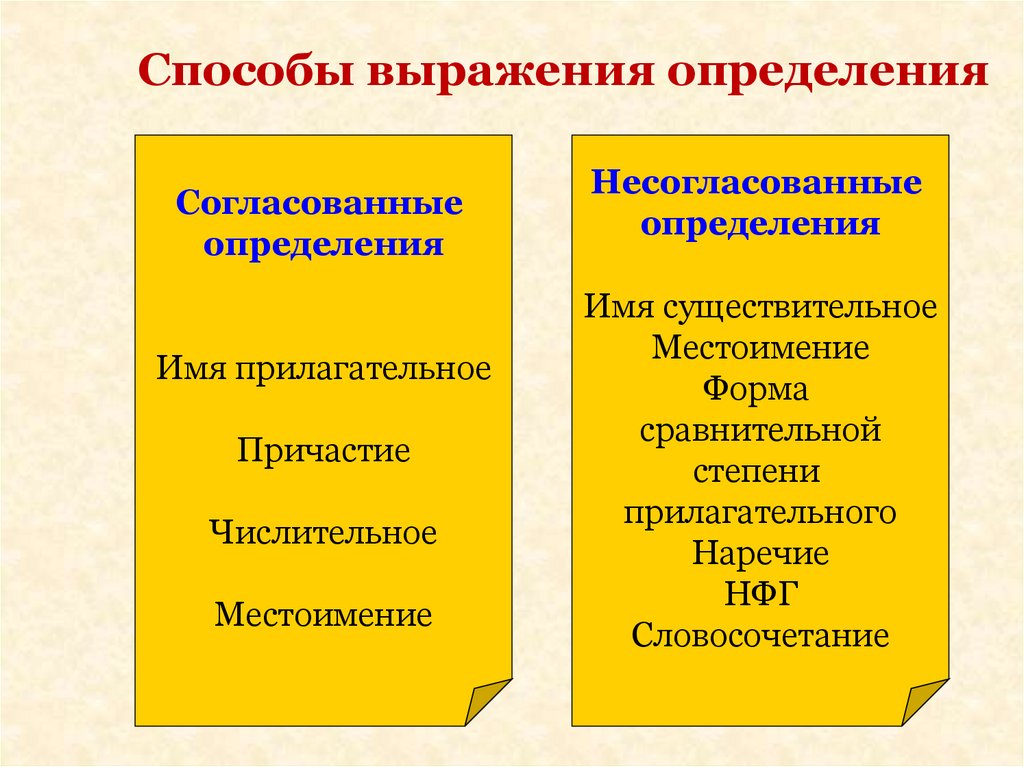 Способы выражения определения

Согласованные определения

Имя прилагательное

Причастие

Числительное

Местоимение

Несогласованные определения

Имя существительное
Местоимение
Форма сравнительной степени прилагательного
Наречие
НФГ
Словосочетание